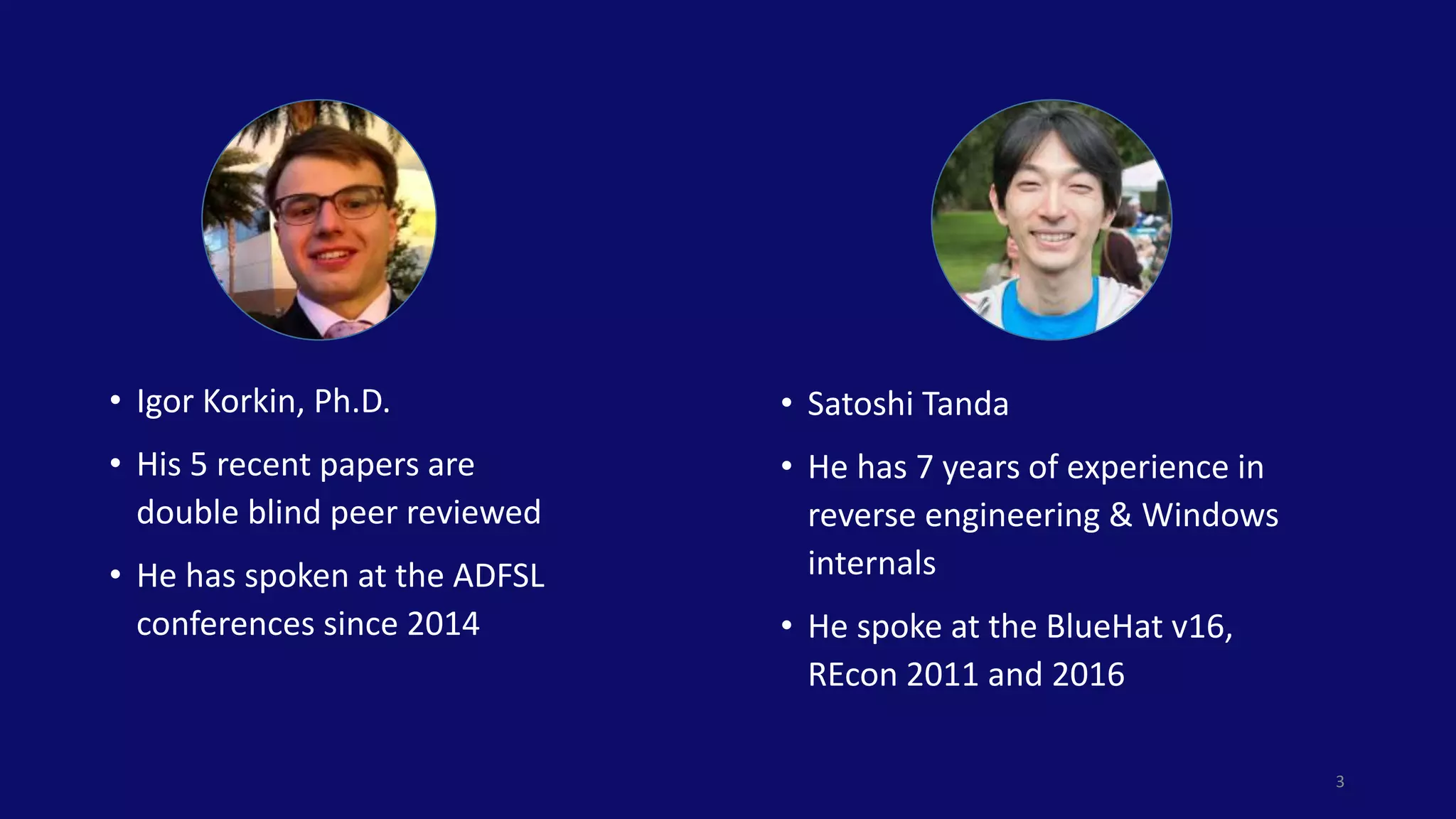 • Igor Korkin, Ph.D.

• His 5 recent papers are double blind peer reviewed

• He has spoken at the ADFSL conferences since 2014

• Satoshi Tanda

• He has 7 years of experience in reverse engineering & Windows internals

• He spoke at the BlueHat v16, REcon 2011 and 2016

3